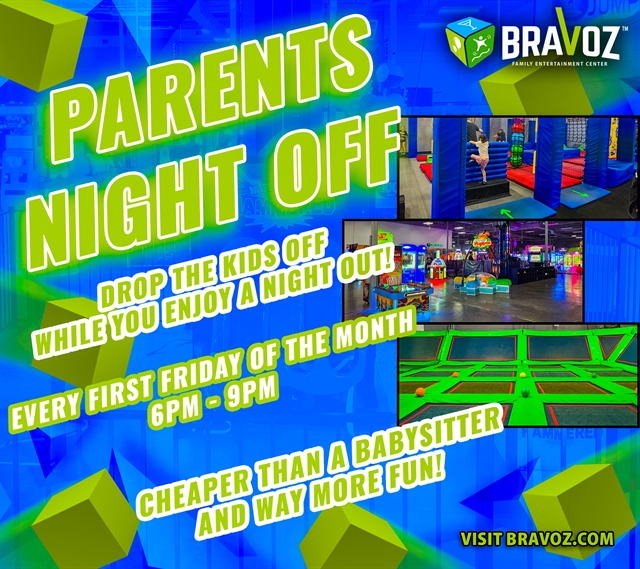 BRAVOZ™
FAMILY ENTERTAINMENT CENTER

PARENTS NIGHT OFF

DROP THE KIDS OFF WHILE YOU ENJOY A NIGHT OUT!

EVERY FIRST FRIDAY OF THE MONTH 6PM - 9PM

CHEAPER THAN A BABYSITTER AND WAY MORE FUN!

VISIT BRAVOZ.COM